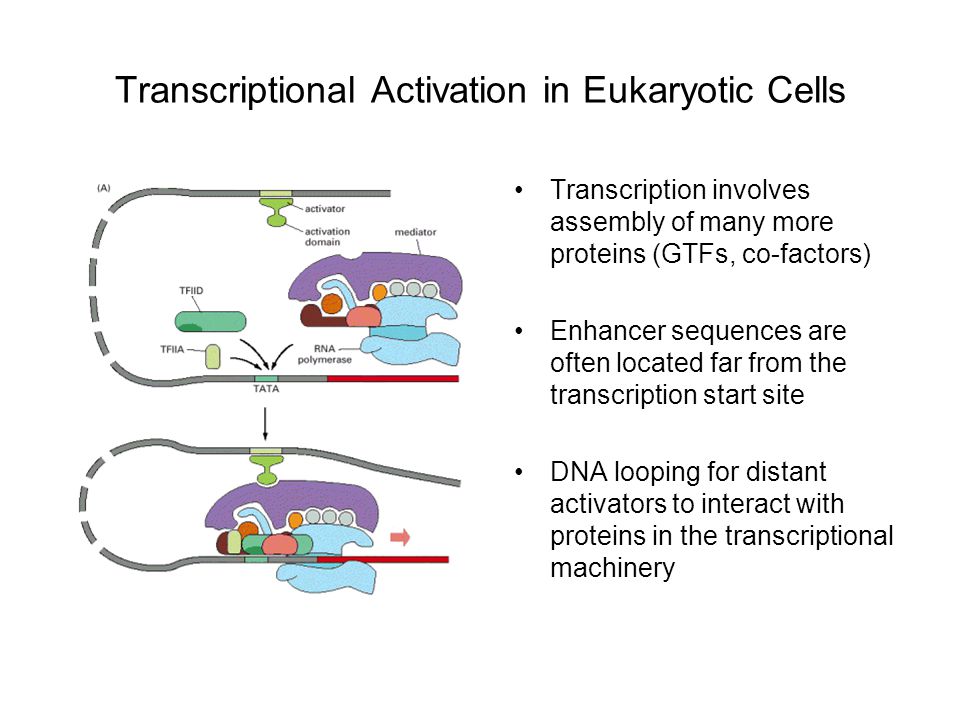 Transcriptional Activation in Eukaryotic Cells

(A)

activator

activation domain

mediator

TFIID

TFIIA

RNA polymerase

TATA

• Transcription involves assembly of many more proteins (GTFs, co-factors)

• Enhancer sequences are often located far from the transcription start site

• DNA looping for distant activators to interact with proteins in the transcriptional machinery